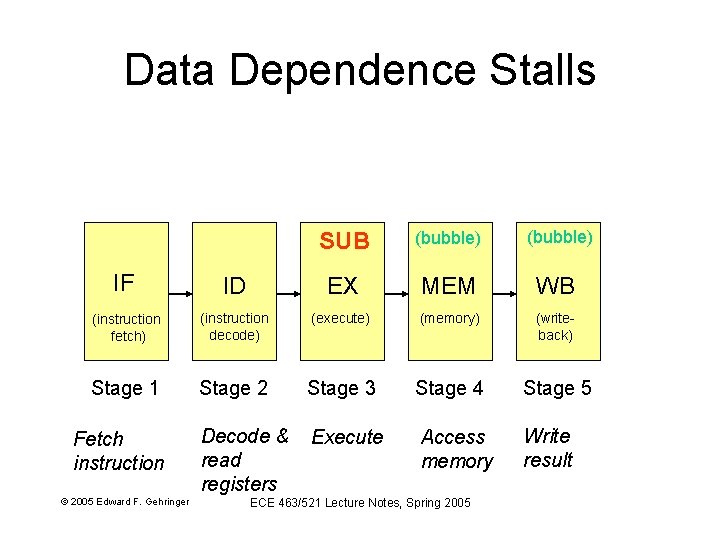 Data Dependence Stalls

IF
(instruction fetch)

ID
(instruction decode)

SUB
EX
(execute)

(bubble)
MEM
(memory)

(bubble)
WB
(write-back)

Stage 1

Stage 2

Stage 3

Stage 4

Stage 5

Fetch instruction

Decode & read registers

Execute

Access memory

Write result

© 2005 Edward F. Gehringer

ECE 463/521 Lecture Notes, Spring 2005